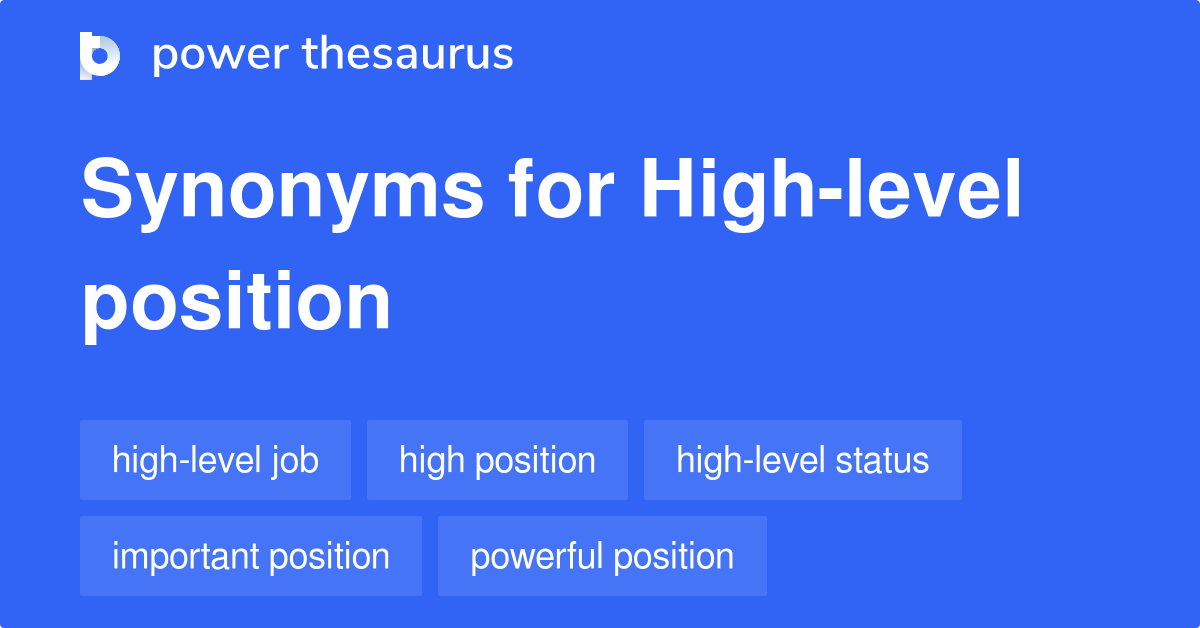 power thesaurus

Synonyms for High-level position

high-level job

high position

high-level status

important position

powerful position